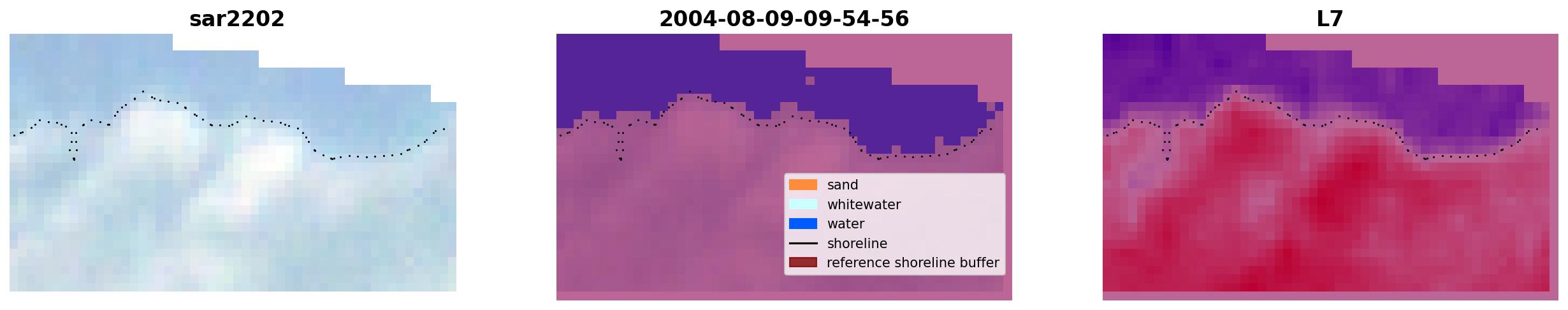 sar2202

2004-08-09-09-54-56

sand
whitewater
water
shoreline
reference shoreline buffer

L7